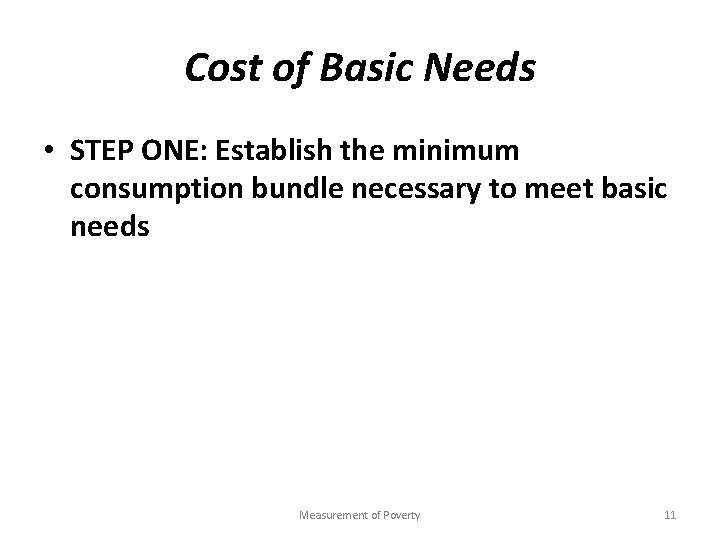 Cost of Basic Needs

• STEP ONE: Establish the minimum consumption bundle necessary to meet basic needs

Measurement of Poverty

11